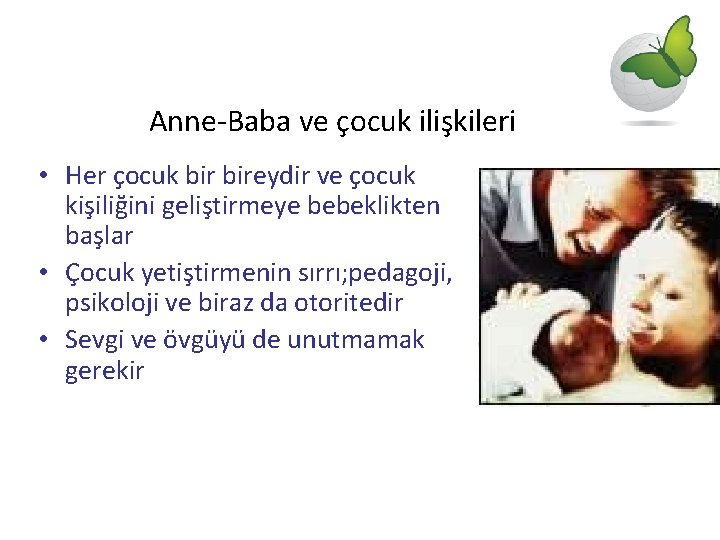 Anne-Baba ve çocuk ilişkileri

• Her çocuk bir bireydir ve çocuk kişiliğini geliştirmeye bebeklikten başlar
• Çocuk yetiştirmenin sırrı;pedagoji, psikoloji ve biraz da otoritedir
• Sevgi ve övgüyü de unutmamak gerekir